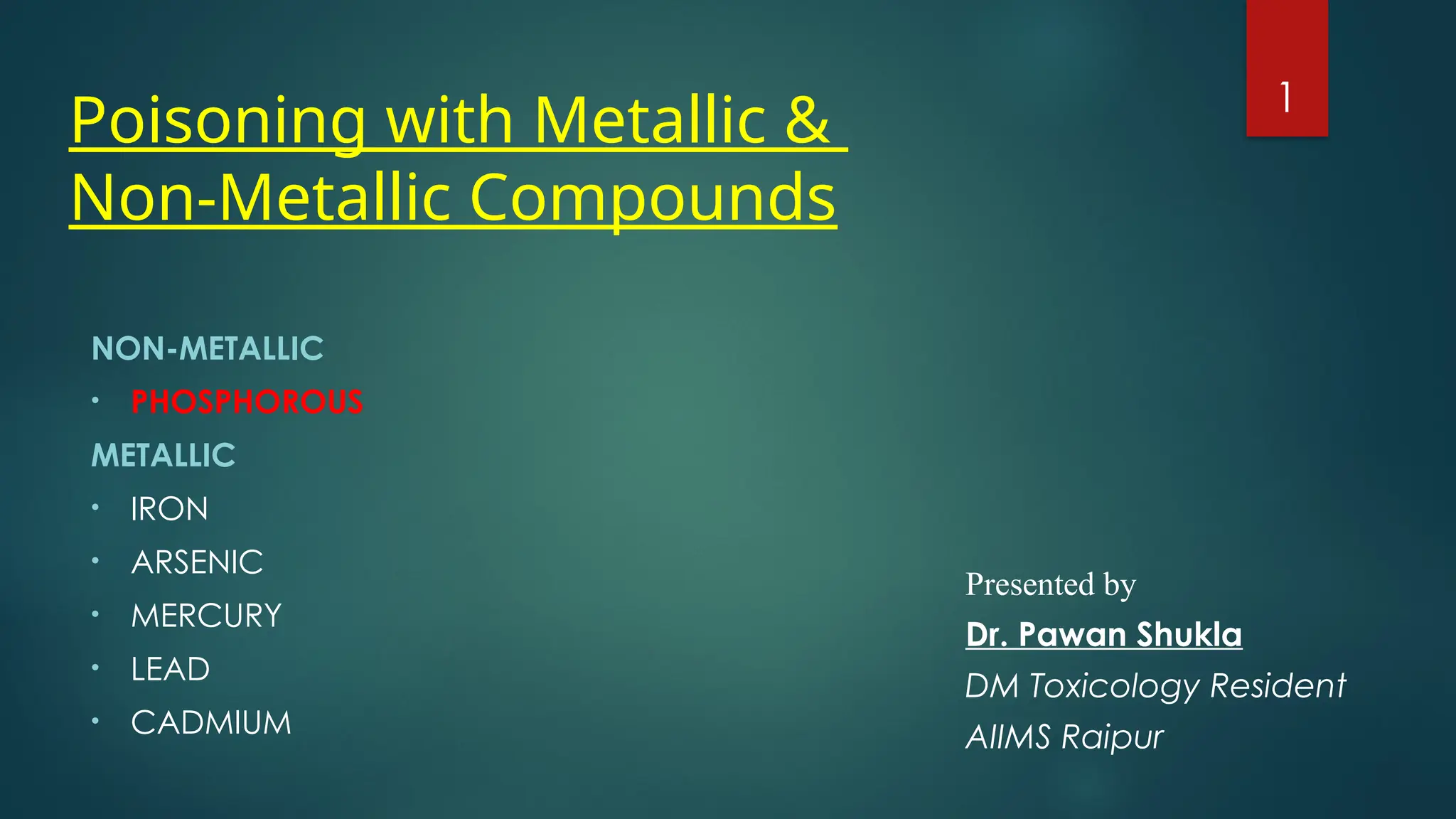 1

Poisoning with Metallic & Non-Metallic Compounds

NON-METALLIC
• PHOSPHOROUS
METALLIC
• IRON
• ARSENIC
• MERCURY
• LEAD
• CADMIUM

Presented by
Dr. Pawan Shukla
DM Toxicology Resident
AIIMS Raipur